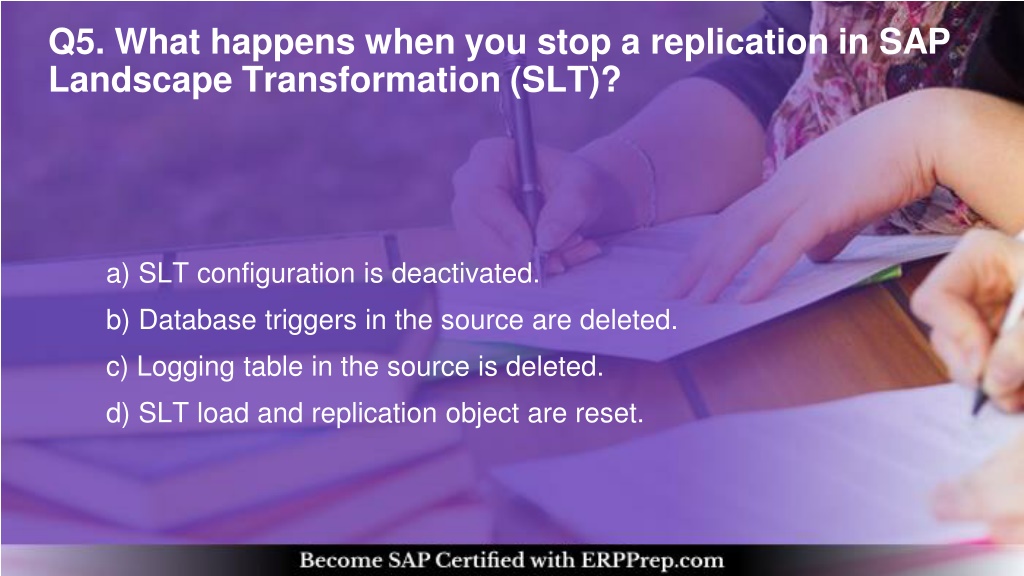 Q5. What happens when you stop a replication in SAP Landscape Transformation (SLT)?

a) SLT configuration is deactivated.

b) Database triggers in the source are deleted.

c) Logging table in the source is deleted.

d) SLT load and replication object are reset.

Become SAP Certified with ERPPrep.com